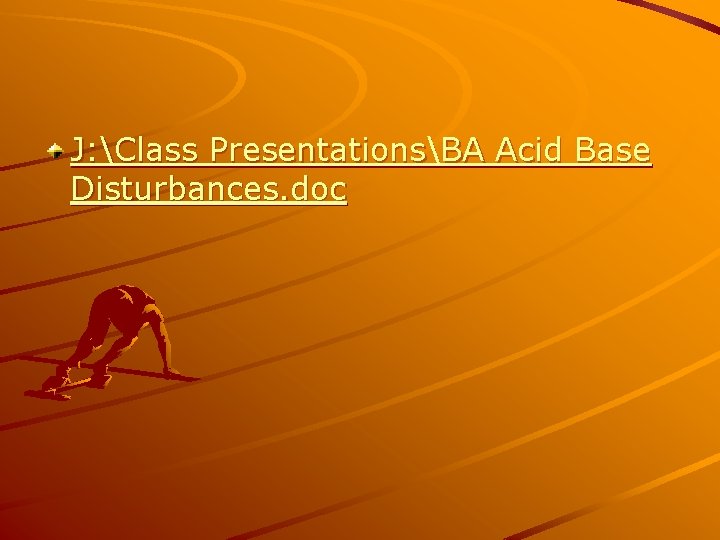 J:\Class Presentations\BA Acid Base Disturbances.doc